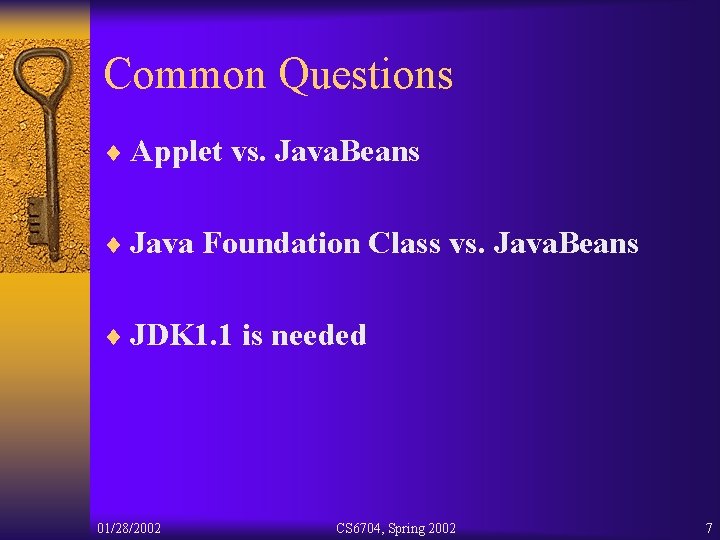 Common Questions

♦ Applet vs. JavaBeans

♦ Java Foundation Class vs. JavaBeans

♦ JDK1.1 is needed

01/28/2002 CS6704, Spring 2002 7